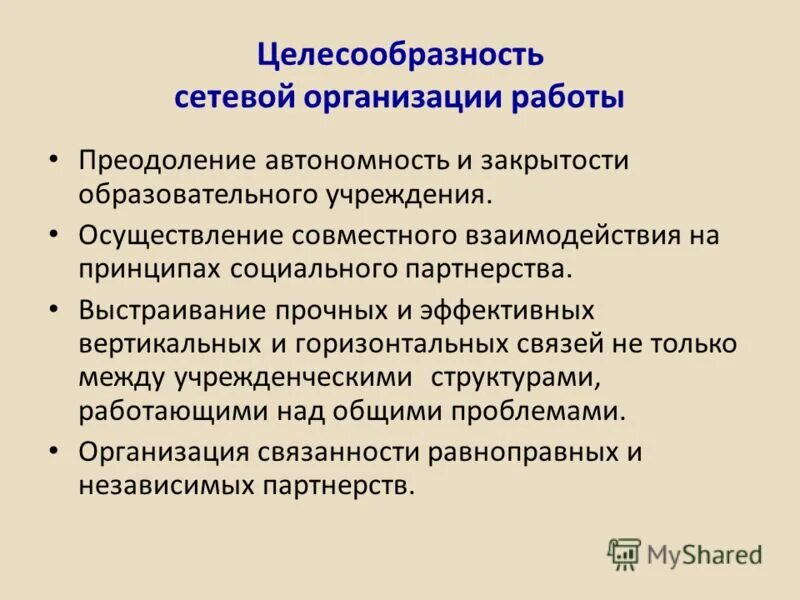 Целесообразность сетевой организации работы

• Преодоление автономность и закрытости образовательного учреждения.
• Осуществление совместного взаимодействия на принципах социального партнерства.
• Выстраивание прочных и эффективных вертикальных и горизонтальных связей не только между учрежденческими структурами, работающими над общими проблемами.
• Организация связанности равноправных и независимых партнерств.

MyShared